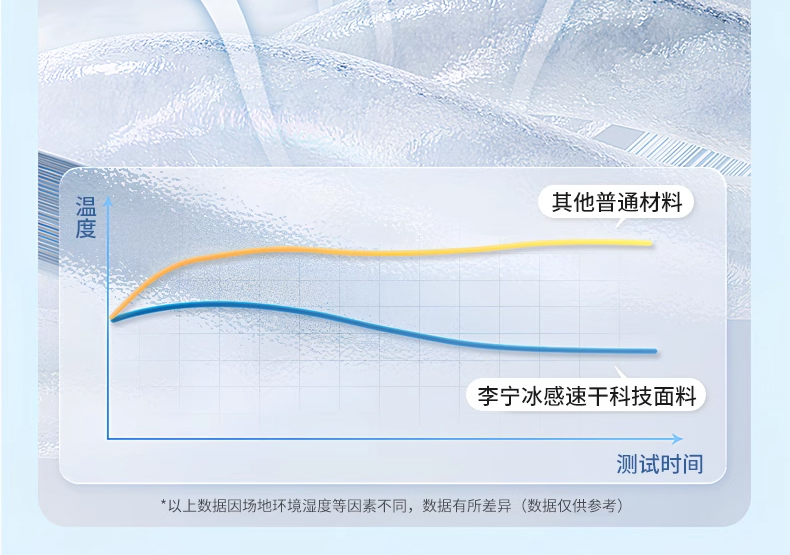 温度

其他普通材料

李宁冰感速干科技面料

测试时间

*以上数据因场地环境湿度等因素不同，数据有所差异（数据仅供参考）